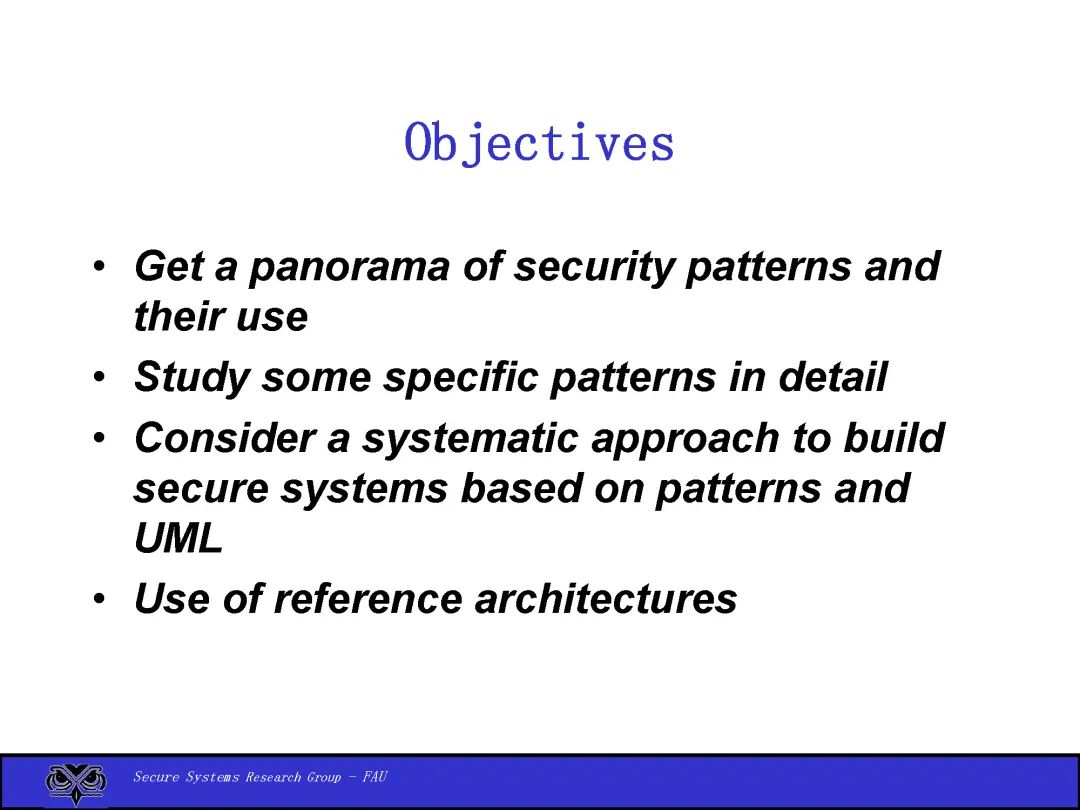 Objectives

• Get a panorama of security patterns and their use
• Study some specific patterns in detail
• Consider a systematic approach to build secure systems based on patterns and UML
• Use of reference architectures

Secure Systems Research Group - FAU